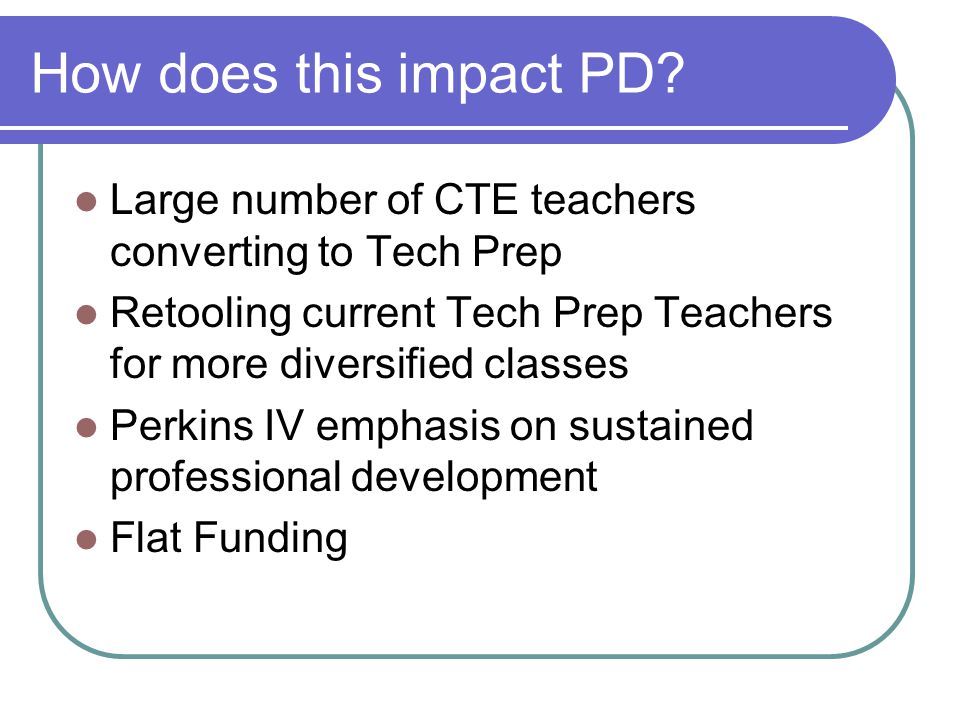 How does this impact PD?

- Large number of CTE teachers converting to Tech Prep
- Retooling current Tech Prep Teachers for more diversified classes
- Perkins IV emphasis on sustained professional development
- Flat Funding